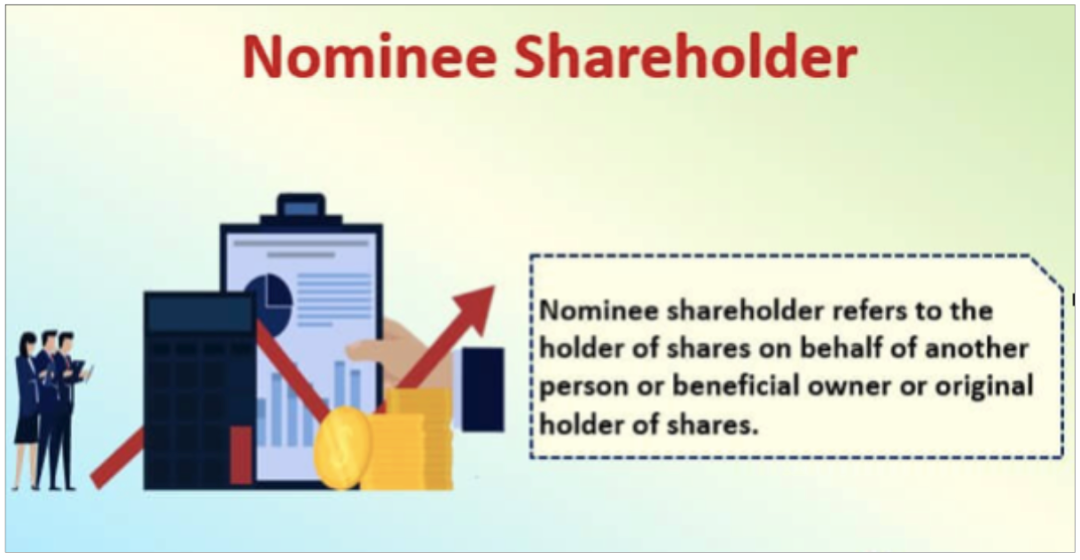 Nominee Shareholder

Nominee shareholder refers to the holder of shares on behalf of another person or beneficial owner or original holder of shares.